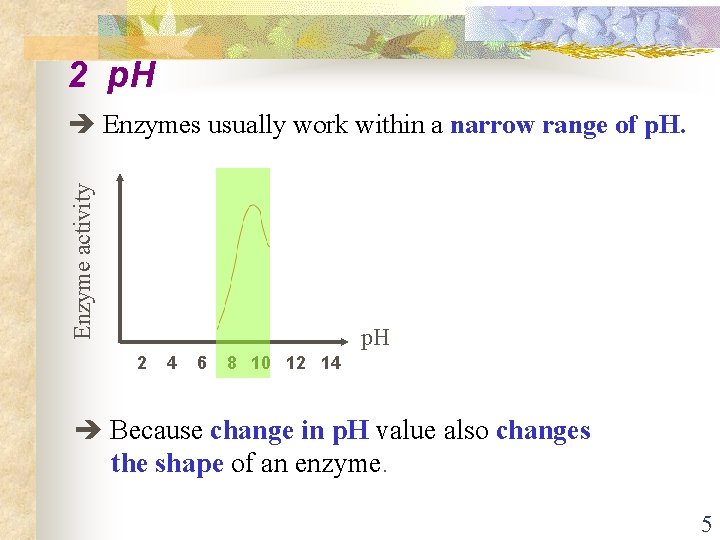 2 pH

➔ Enzymes usually work within a narrow range of pH.

Enzyme activity

pH

2 4 6 8 10 12 14

➔ Because change in pH value also changes the shape of an enzyme.

5